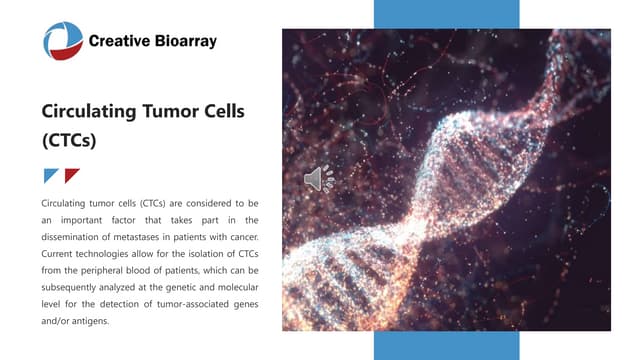 Creative Bioarray

Circulating Tumor Cells (CTCs)

Circulating tumor cells (CTCs) are considered to be an important factor that takes part in the dissemination of metastases in patients with cancer. Current technologies allow for the isolation of CTCs from the peripheral blood of patients, which can be subsequently analyzed at the genetic and molecular level for the detection of tumor-associated genes and/or antigens.